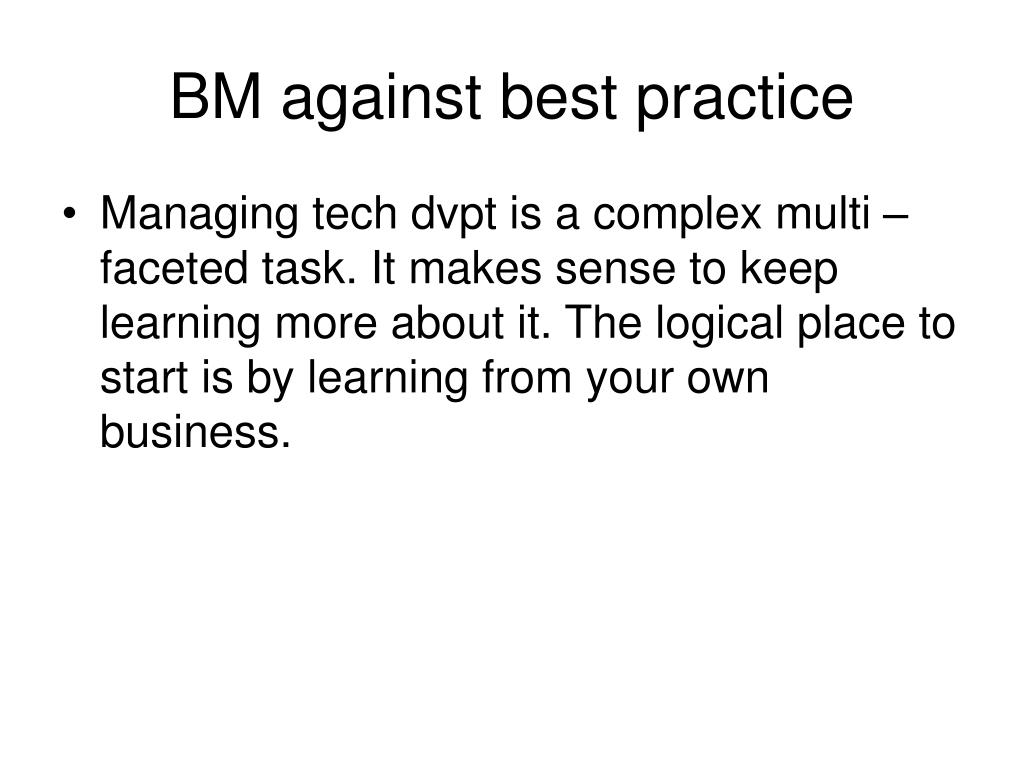 BM against best practice

• Managing tech dvpt is a complex multi – faceted task. It makes sense to keep learning more about it. The logical place to start is by learning from your own business.